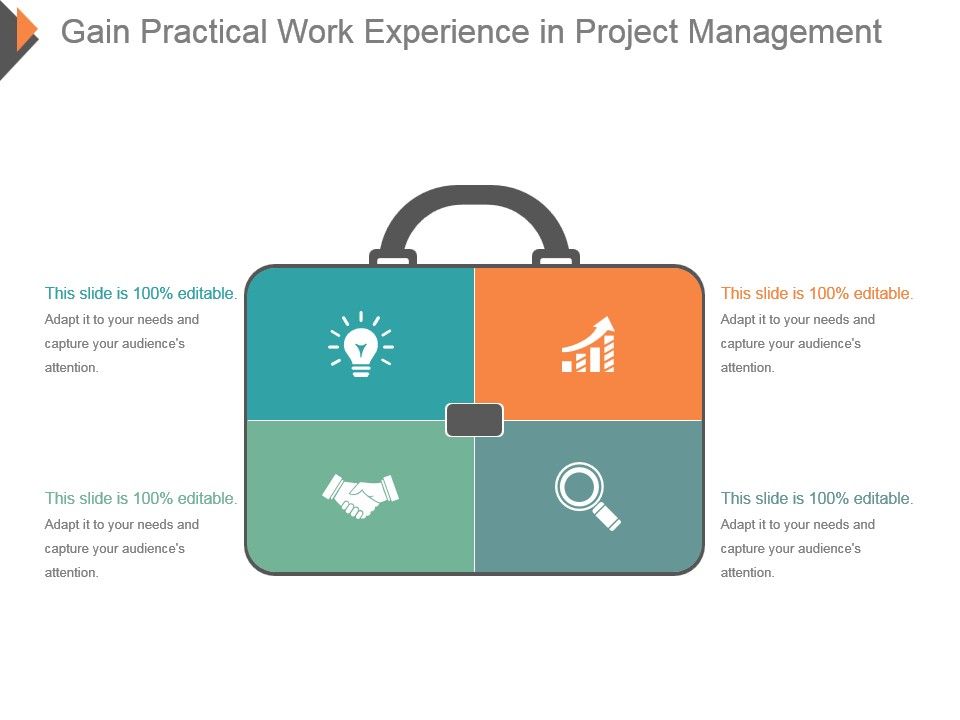 Gain Practical Work Experience in Project Management

This slide is 100% editable.
Adapt it to your needs and capture your audience's attention.

This slide is 100% editable.
Adapt it to your needs and capture your audience's attention.

This slide is 100% editable.
Adapt it to your needs and capture your audience's attention.

This slide is 100% editable.
Adapt it to your needs and capture your audience's attention.